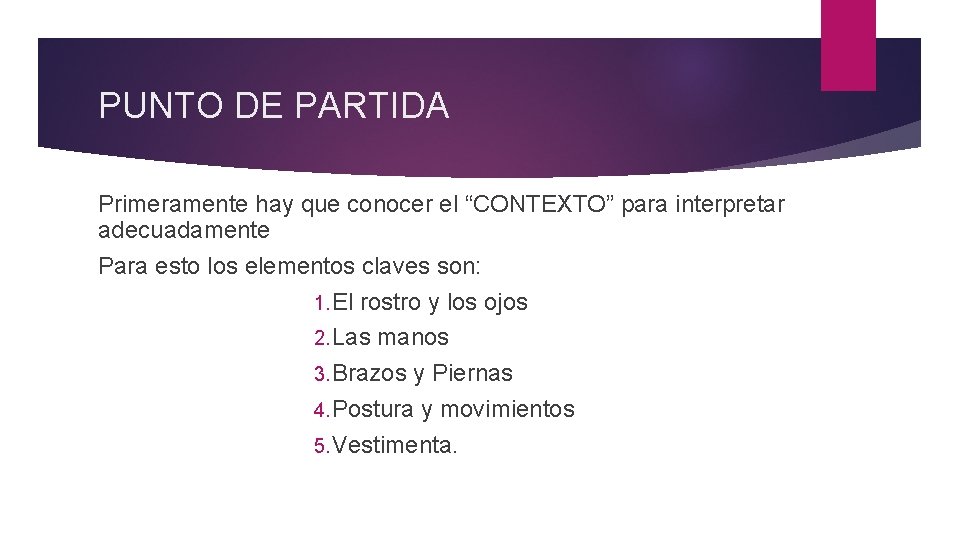 PUNTO DE PARTIDA

Primeramente hay que conocer el “CONTEXTO” para interpretar adecuadamente

Para esto los elementos claves son:

1. El rostro y los ojos
2. Las manos
3. Brazos y Piernas
4. Postura y movimientos
5. Vestimenta.